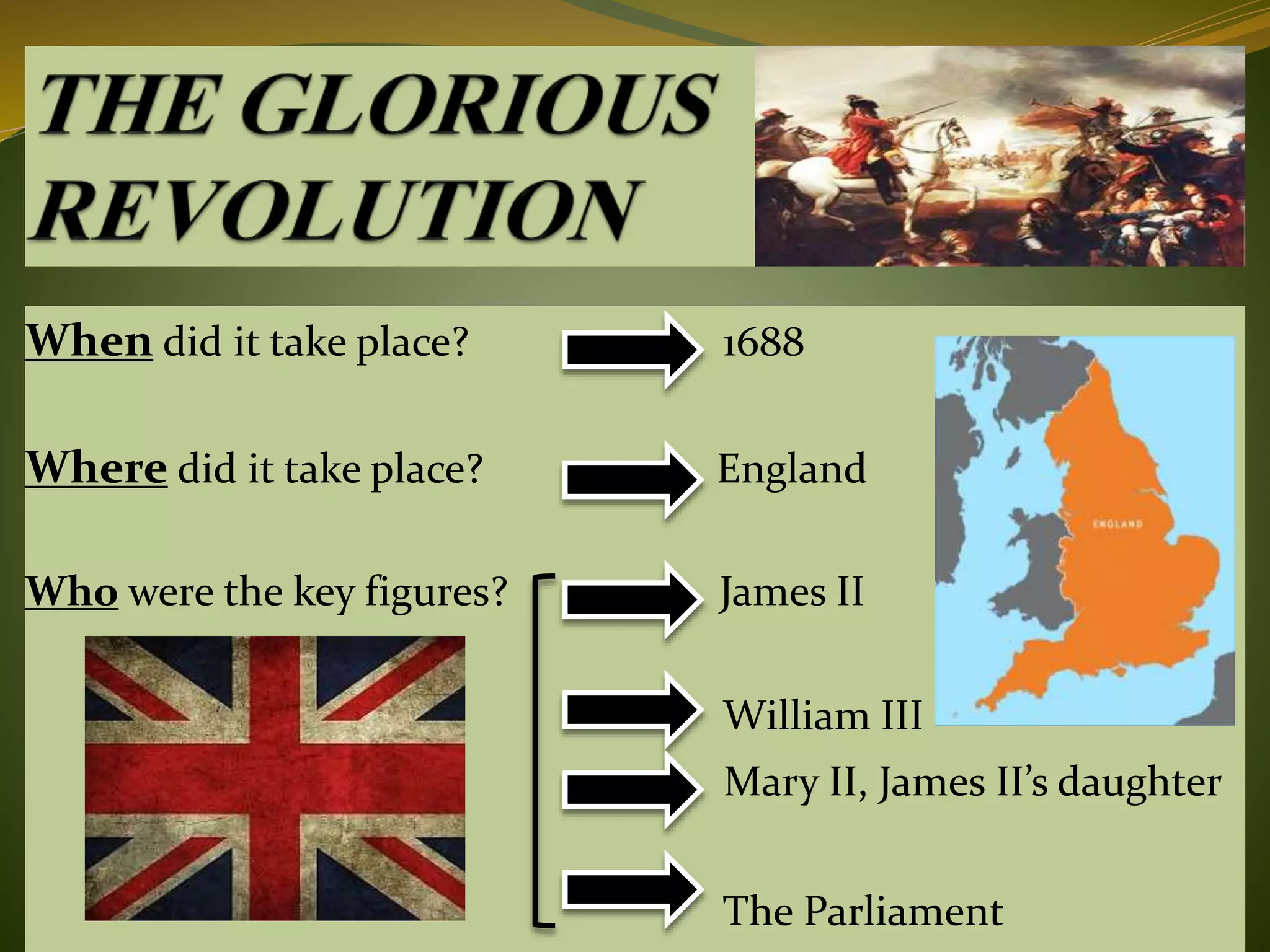 THE GLORIOUS REVOLUTION

When did it take place? 1688

Where did it take place? England

ENGLAND

Who were the key figures? James II

William III

Mary II, James II's daughter

The Parliament